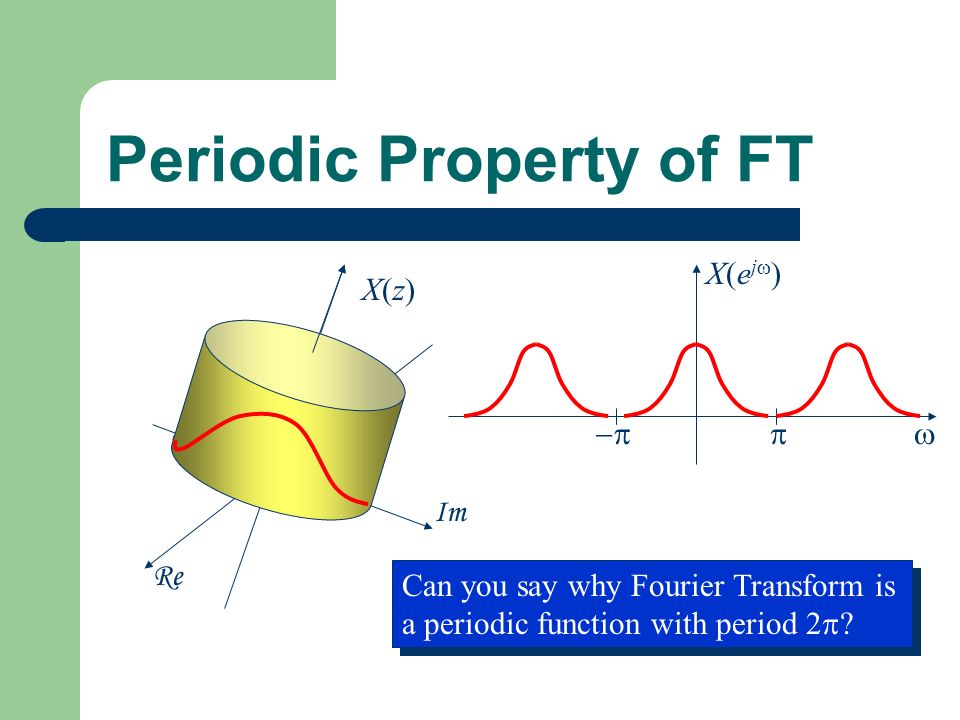 Periodic Property of FT

$X(z)$

$Im$

$Re$

$X(e^{j\omega})$

$-\pi$

$\pi$

$\omega$

Can you say why Fourier Transform is a periodic function with period $2\pi$?